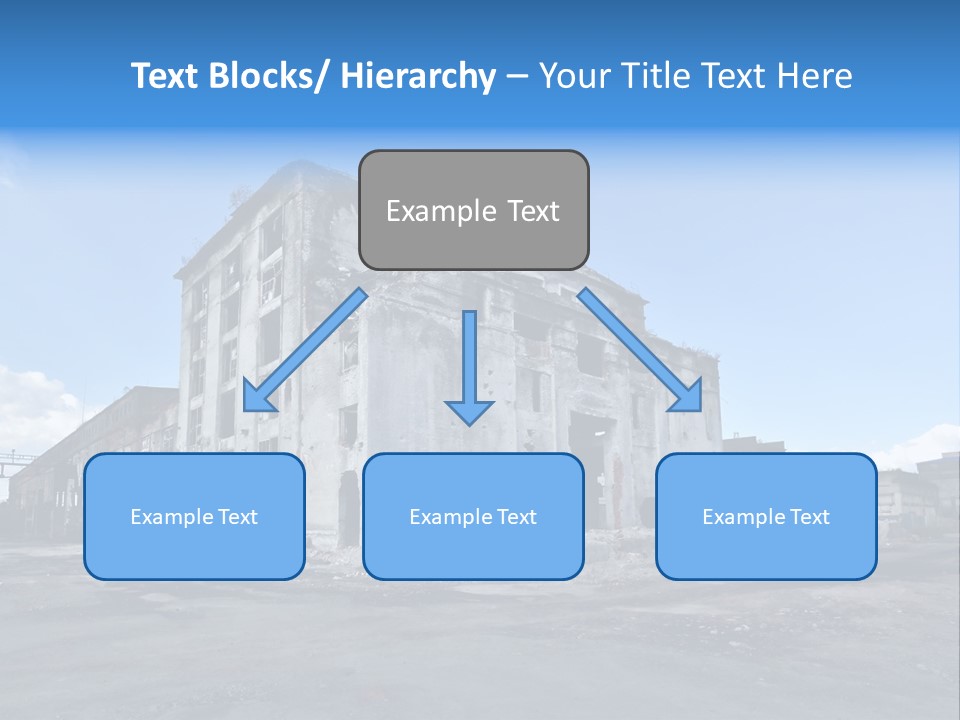 Text Blocks/ Hierarchy – Your Title Text Here

Example Text

Example Text

Example Text

Example Text